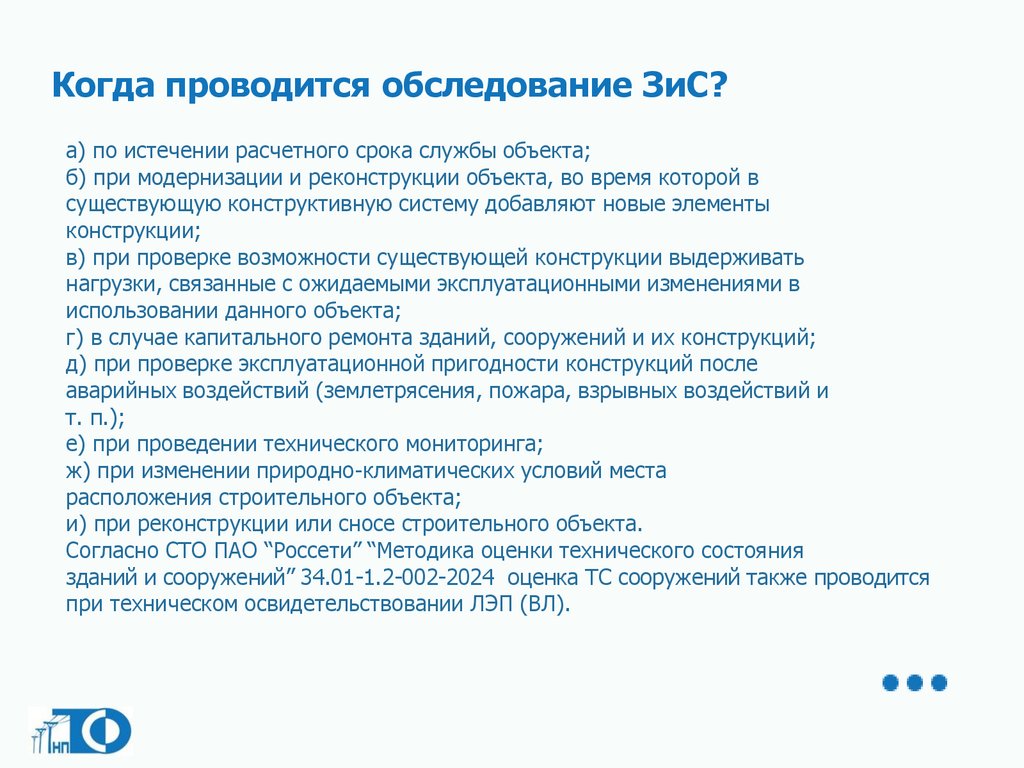 Когда проводится обследование ЗиС?

а) по истечении расчетного срока службы объекта;
б) при модернизации и реконструкции объекта, во время которой в существующую конструктивную систему добавляют новые элементы конструкции;
в) при проверке возможности существующей конструкции выдерживать нагрузки, связанные с ожидаемыми эксплуатационными изменениями в использовании данного объекта;
г) в случае капитального ремонта зданий, сооружений и их конструкций;
д) при проверке эксплуатационной пригодности конструкций после аварийных воздействий (землетрясения, пожара, взрывных воздействий и т. п.);
е) при проведении технического мониторинга;
ж) при изменении природно-климатических условий места расположения строительного объекта;
и) при реконструкции или сносе строительного объекта.
Согласно СТО ПАО “Россети” “Методика оценки технического состояния зданий и сооружений” 34.01-1.2-002-2024 оценка ТС сооружений также проводится при техническом освидетельствовании ЛЭП (ВЛ).

НП